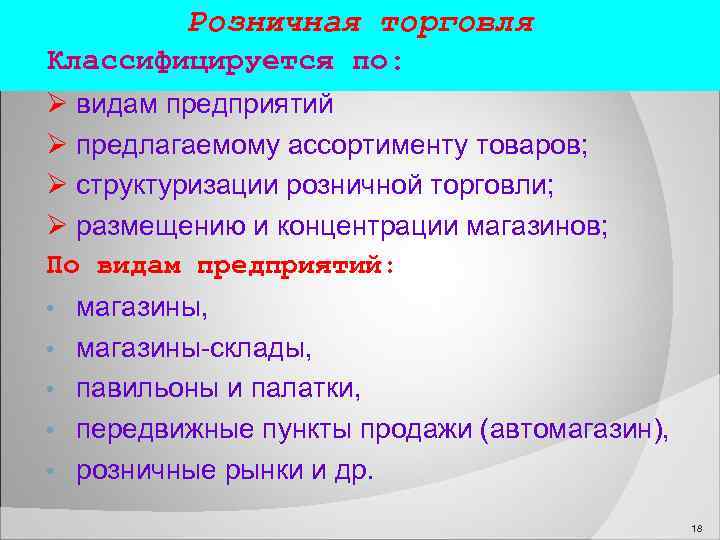 Розничная торговля

Классифицируется по:

➢ видам предприятий
➢ предлагаемому ассортименту товаров;
➢ структуризации розничной торговли;
➢ размещению и концентрации магазинов;

По видам предприятий:

• магазины,
• магазины-склады,
• павильоны и палатки,
• передвижные пункты продажи (автомагазин),
• розничные рынки и др.

18